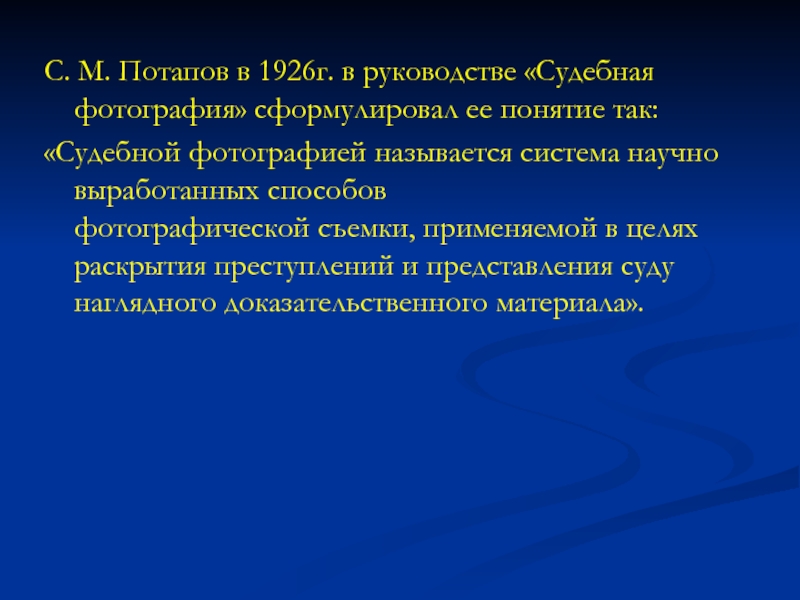 С. М. Потапов в 1926г. в руководстве «Судебная фотография» сформулировал ее понятие так:

«Судебной фотографией называется система научно выработанных способов фотографической съемки, применяемой в целях раскрытия преступлений и представления суду наглядного доказательственного материала».